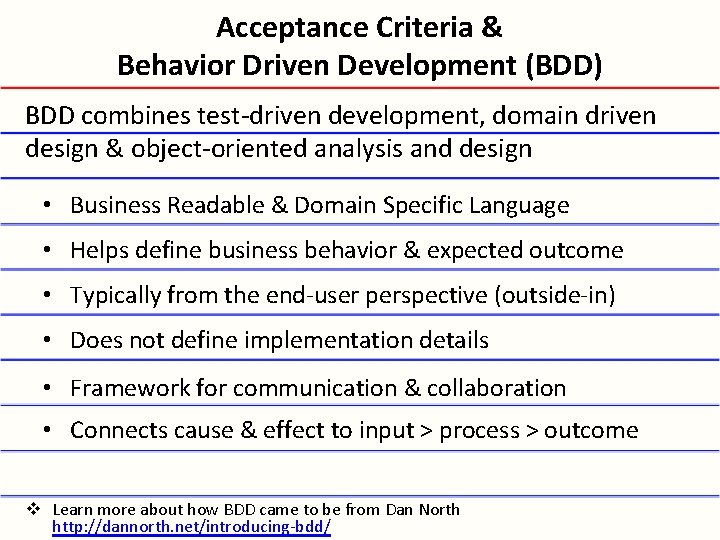 Acceptance Criteria &
Behavior Driven Development (BDD)

BDD combines test-driven development, domain driven design & object-oriented analysis and design

• Business Readable & Domain Specific Language
• Helps define business behavior & expected outcome
• Typically from the end-user perspective (outside-in)
• Does not define implementation details
• Framework for communication & collaboration
• Connects cause & effect to input > process > outcome

❖ Learn more about how BDD came to be from Dan North
http://dannorth.net/introducing-bdd/